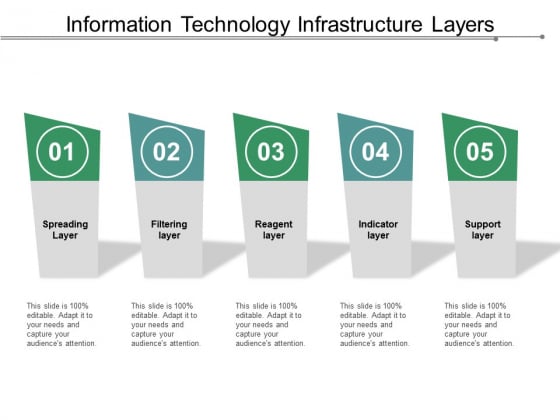 Information Technology Infrastructure Layers

01

Spreading Layer

This slide is 100% editable. Adapt it to your needs and capture your audience's attention.

02

Filtering layer

This slide is 100% editable. Adapt it to your needs and capture your audience's attention.

03

Reagent layer

This slide is 100% editable. Adapt it to your needs and capture your audience's attention.

04

Indicator layer

This slide is 100% editable. Adapt it to your needs and capture your audience's attention.

05

Support layer

This slide is 100% editable. Adapt it to your needs and capture your audience's attention.